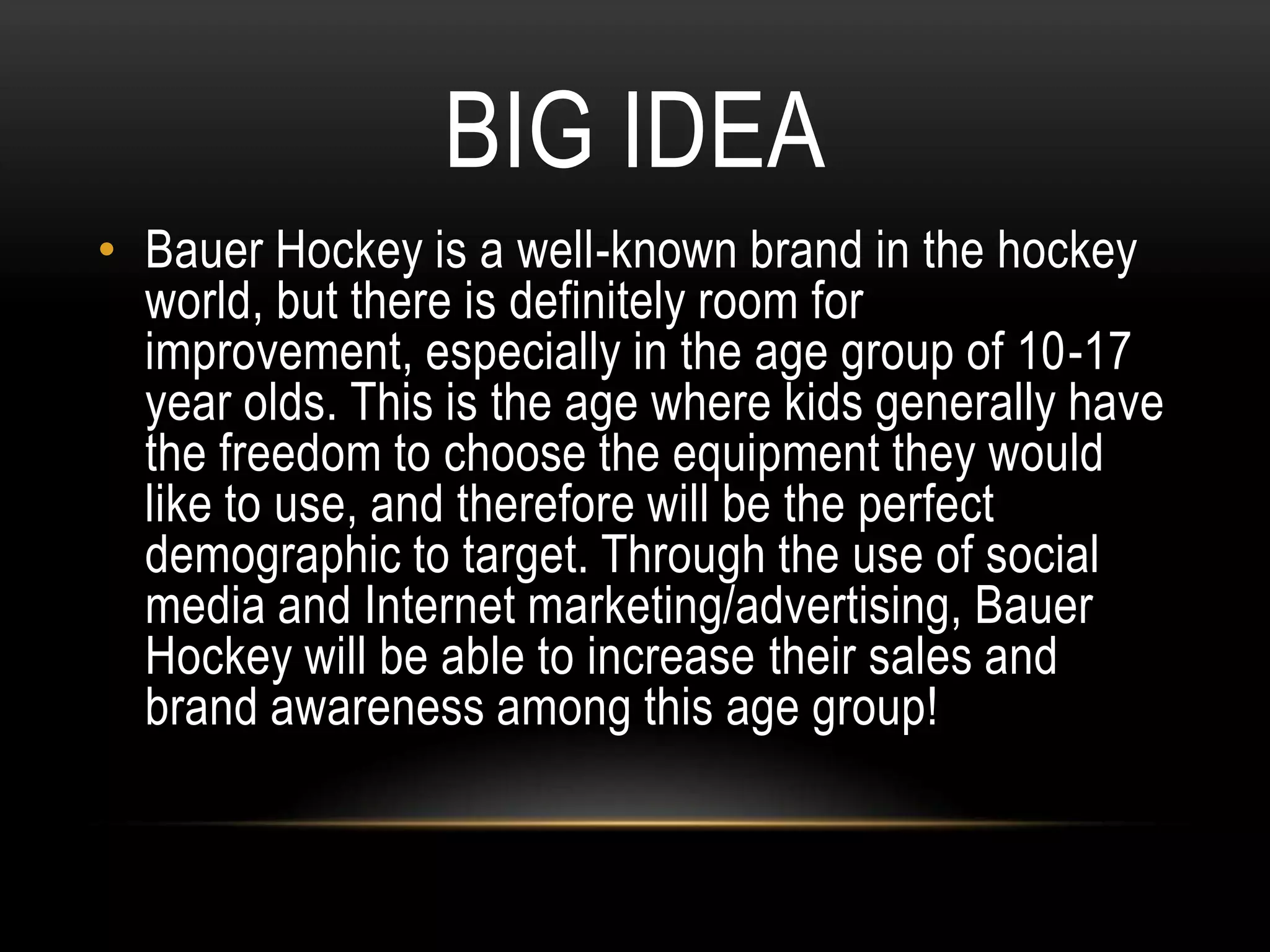 BIG IDEA

• Bauer Hockey is a well-known brand in the hockey world, but there is definitely room for improvement, especially in the age group of 10-17 year olds. This is the age where kids generally have the freedom to choose the equipment they would like to use, and therefore will be the perfect demographic to target. Through the use of social media and Internet marketing/advertising, Bauer Hockey will be able to increase their sales and brand awareness among this age group!